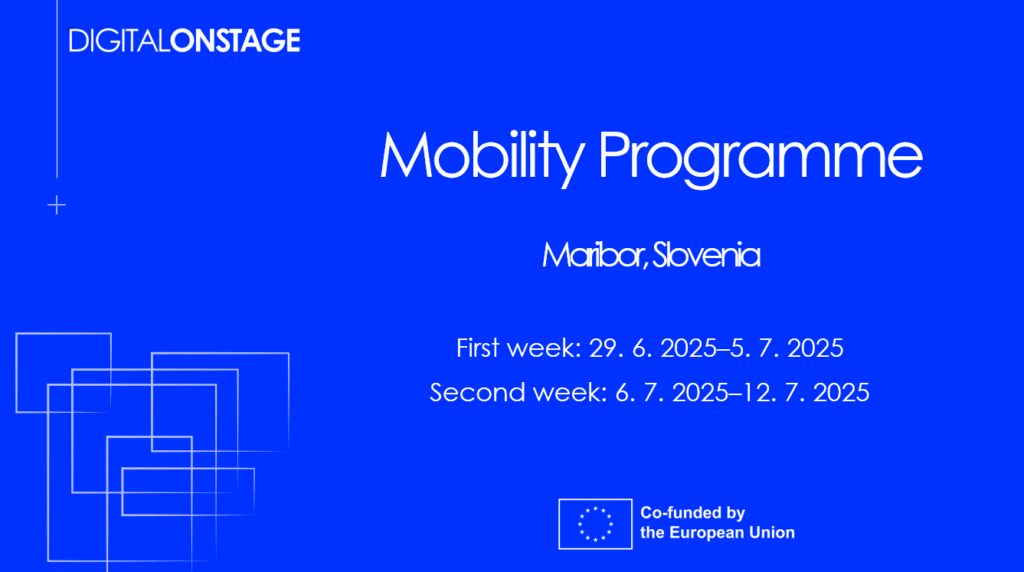 DIGITALONSTAGE

Mobility Programme

Maribor, Slovenia

First week: 29. 6. 2025–5. 7. 2025
Second week: 6. 7. 2025–12. 7. 2025

Co-funded by the European Union